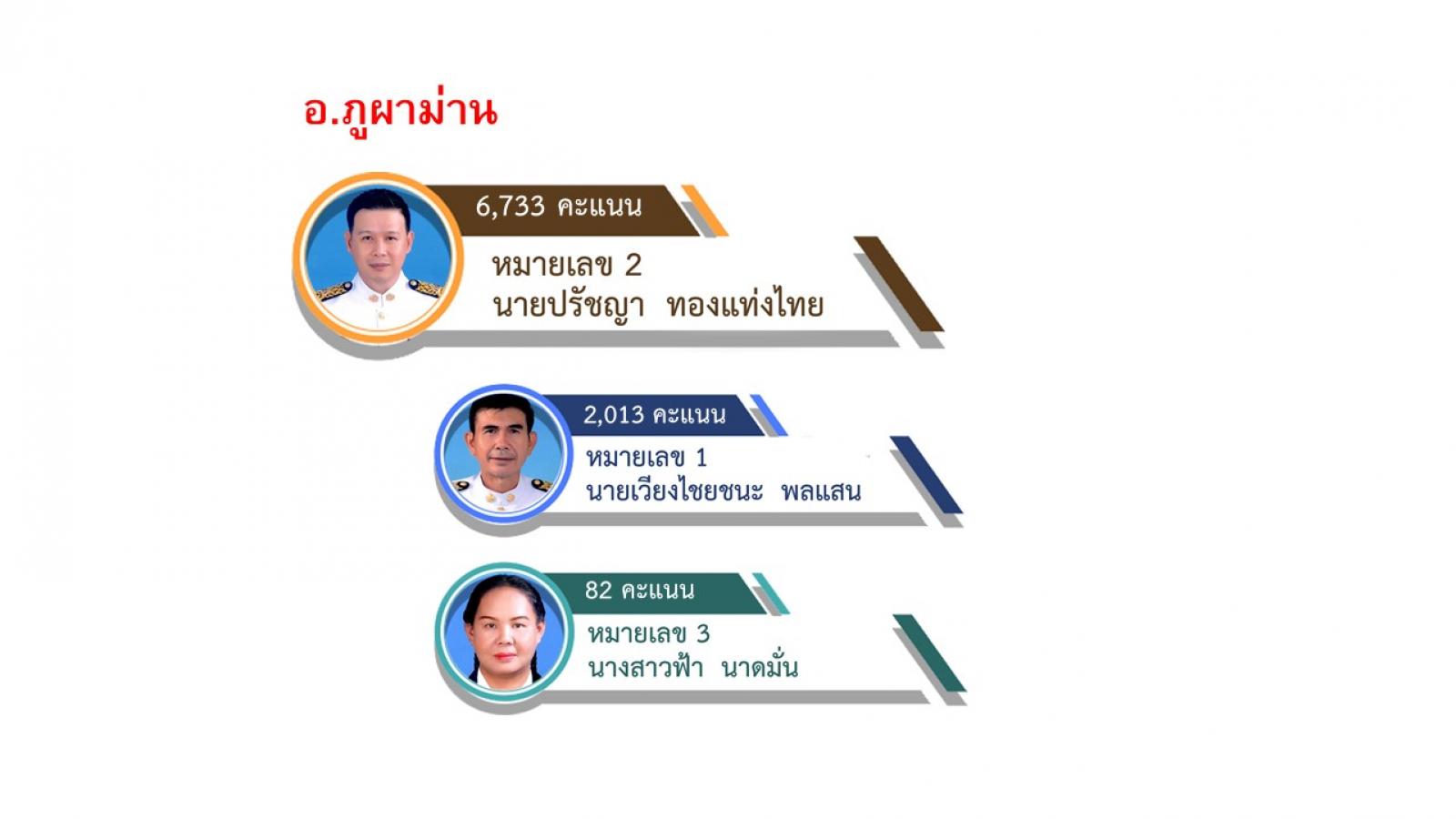 อ.ภูผาม่าน

6,733 คะแนน

หมายเลข 2
นายปรัชญา ทองแท่งไทย

2,013 คะแนน

หมายเลข 1
นายเวียงไชยชนะ พลแสน

82 คะแนน

หมายเลข 3
นางสาวฟ้า นาดมั่น